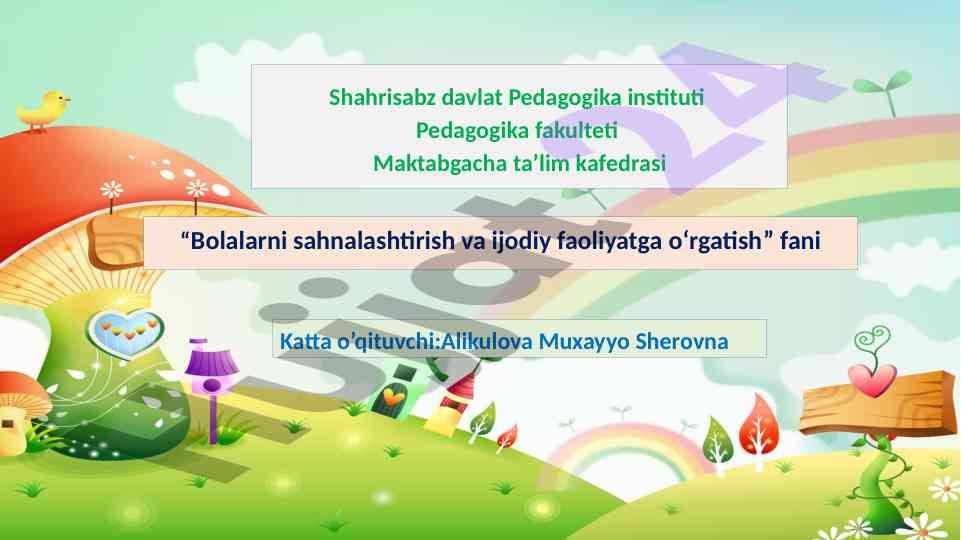 Shahrisabz davlat Pedagogika instituti
Pedagogika fakulteti
Maktabgacha ta’lim kafedrasi

“Bolalarni sahnalashtirish va ijodiy faoliyatga o‘rgatish” fani

Katta o’qituvchi:Alikulova Muxayyo Sherovna

hujjat24